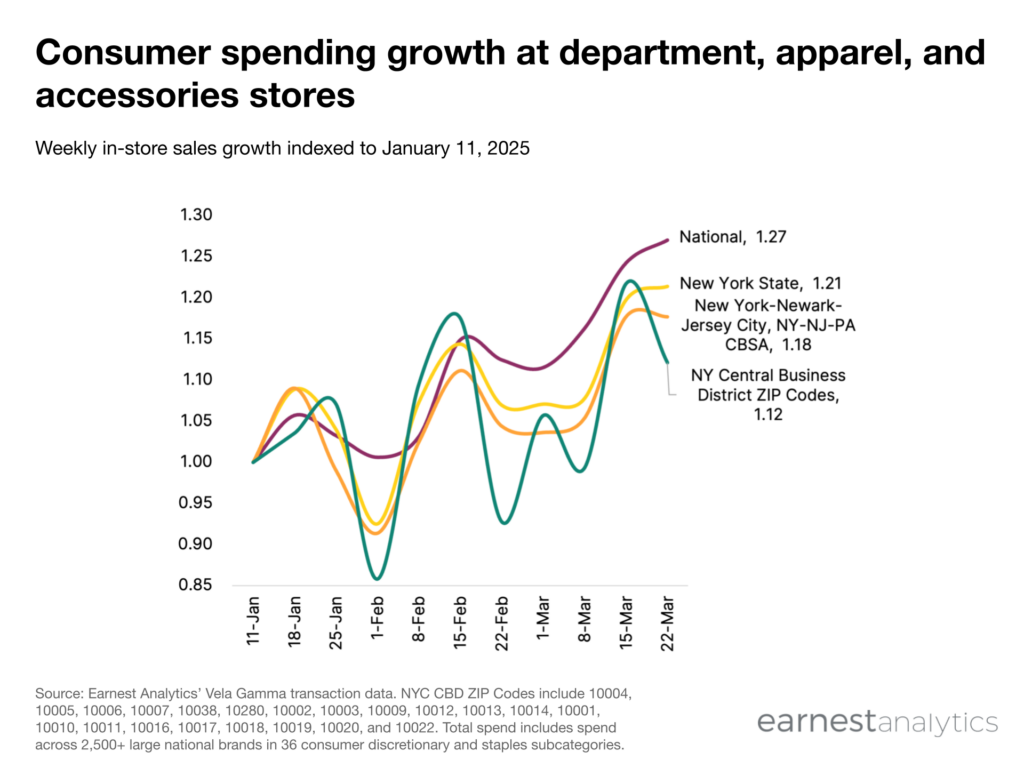 Consumer spending growth at department, apparel, and accessories stores

Weekly in-store sales growth indexed to January 11, 2025

1.30
1.25
1.20
1.15
1.10
1.05
1.00
0.95
0.90
0.85

11-Jan
18-Jan
25-Jan
1-Feb
8-Feb
15-Feb
22-Feb
1-Mar
8-Mar
15-Mar
22-Mar

National, 1.27

New York State, 1.21

New York-Newark-Jersey City, NY-NJ-PA CBSA, 1.18

NY Central Business District ZIP Codes, 1.12

Source: Earnest Analytics' Vela Gamma transaction data. NYC CBD ZIP Codes include 10004, 10005, 10006, 10007, 10038, 10280, 10002, 10003, 10009, 10012, 10013, 10014, 10001, 10010, 10011, 10016, 10017, 10018, 10019, 10020, and 10022. Total spend includes spend across 2,500+ large national brands in 36 consumer discretionary and staples subcategories.

earnestanalytics